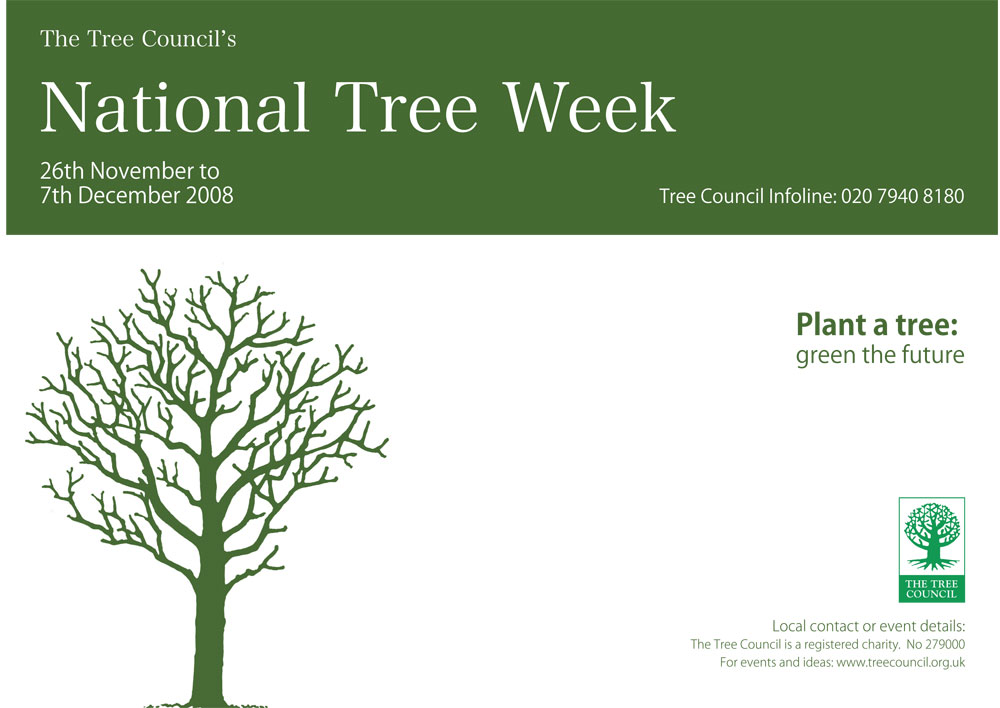 The Tree Council's

National Tree Week

26th November to
7th December 2008

Tree Council Infoline: 020 7940 8180

Plant a tree:
green the future

THE TREE COUNCIL

Local contact or event details:
The Tree Council is a registered charity. No 279000
For events and ideas: www.treecouncil.org.uk